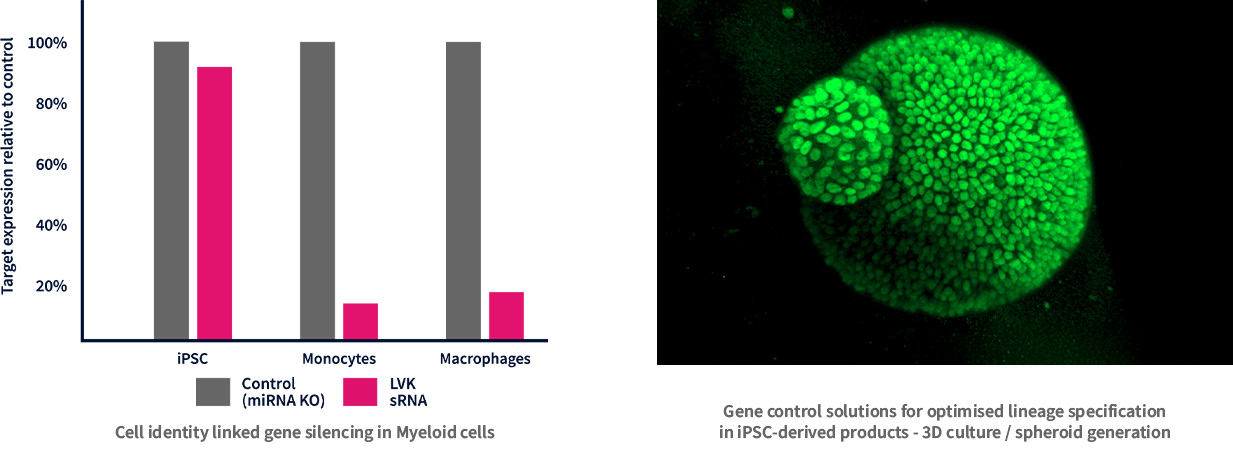 Target expression relative to control

100%
80%
60%
40%
20%

iPSC
Monocytes
Macrophages

Control (miRNA KO)
LVK sRNA

Cell identity linked gene silencing in Myeloid cells

Gene control solutions for optimised lineage specification in iPSC-derived products - 3D culture / spheroid generation